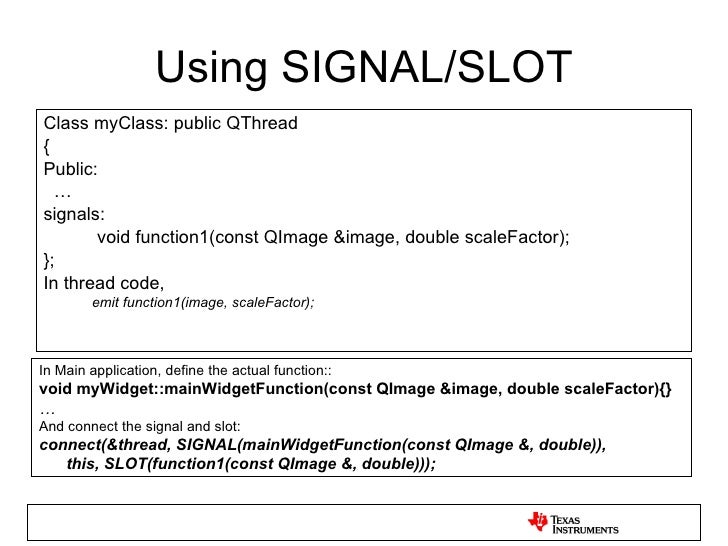 Using SIGNAL/SLOT

Class myClass: public QThread
{
Public:
…
signals:
void function1(const QImage &image, double scaleFactor);
};
In thread code,
emit function1(image, scaleFactor);

In Main application, define the actual function::
void myWidget::mainWidgetFunction(const QImage &image, double scaleFactor){}
…
And connect the signal and slot:
connect(&thread, SIGNAL(mainWidgetFunction(const QImage &, double)),
this, SLOT(function1(const QImage &, double)));

TEXAS INSTRUMENTS